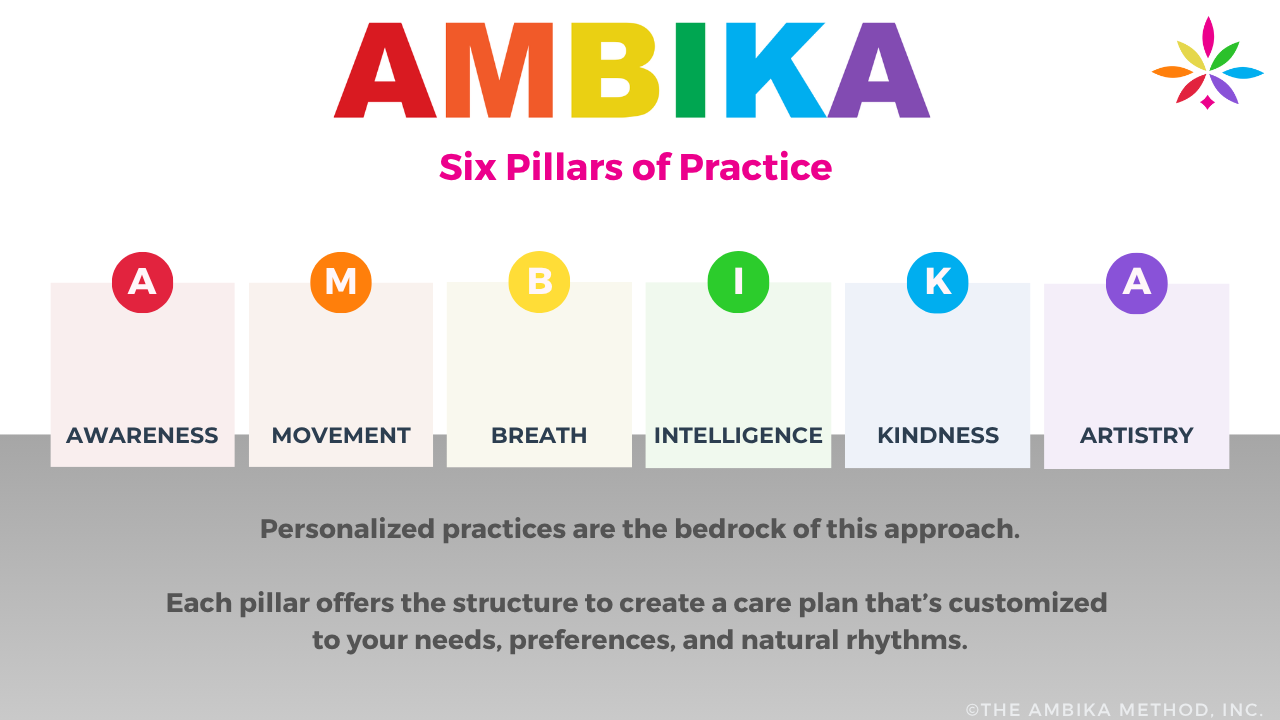 AMBIKA

Six Pillars of Practice

A
AWARENESS

M
MOVEMENT

B
BREATH

I
INTELLIGENCE

K
KINDNESS

A
ARTISTRY

Personalized practices are the bedrock of this approach.

Each pillar offers the structure to create a care plan that's customized to your needs, preferences, and natural rhythms.

©THE AMBIKA METHOD, INC.